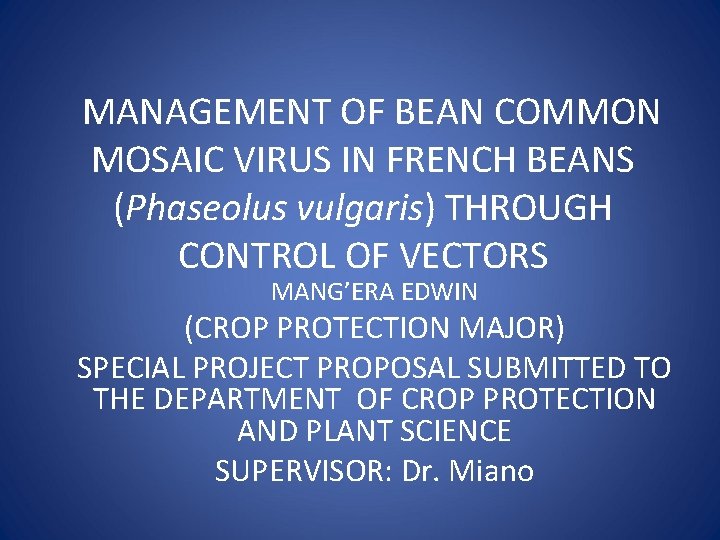 MANAGEMENT OF BEAN COMMON MOSAIC VIRUS IN FRENCH BEANS (Phaseolus vulgaris) THROUGH CONTROL OF VECTORS

MANG'ERA EDWIN

(CROP PROTECTION MAJOR)

SPECIAL PROJECT PROPOSAL SUBMITTED TO THE DEPARTMENT OF CROP PROTECTION AND PLANT SCIENCE

SUPERVISOR: Dr. Miano